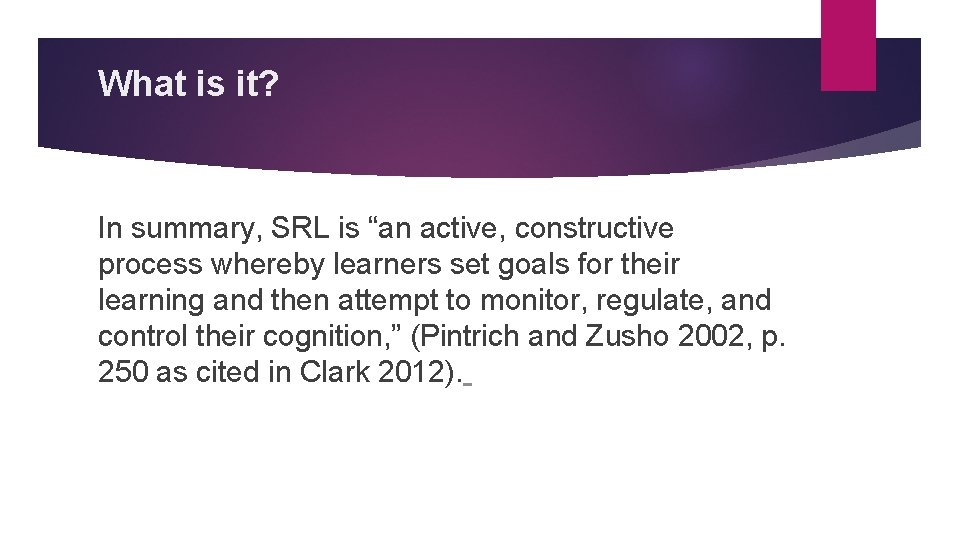 What is it?

In summary, SRL is “an active, constructive process whereby learners set goals for their learning and then attempt to monitor, regulate, and control their cognition,” (Pintrich and Zusho 2002, p. 250 as cited in Clark 2012).